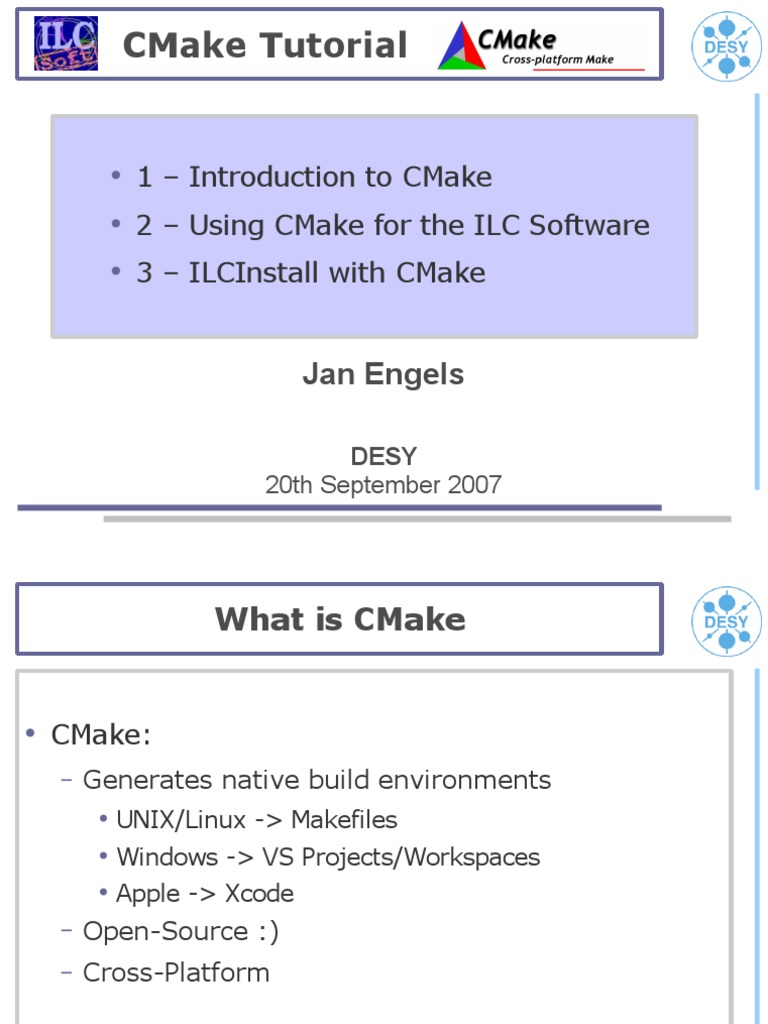 ILC Soft

CMake Tutorial

CMake
Cross-platform Make

DESY

• 1 – Introduction to CMake
• 2 – Using CMake for the ILC Software
• 3 – ILCInstall with CMake

Jan Engels

DESY
20th September 2007

What is CMake

DESY

• CMake:
– Generates native build environments
• UNIX/Linux -> Makefiles
• Windows -> VS Projects/Workspaces
• Apple -> Xcode
– Open-Source :)
– Cross-Platform